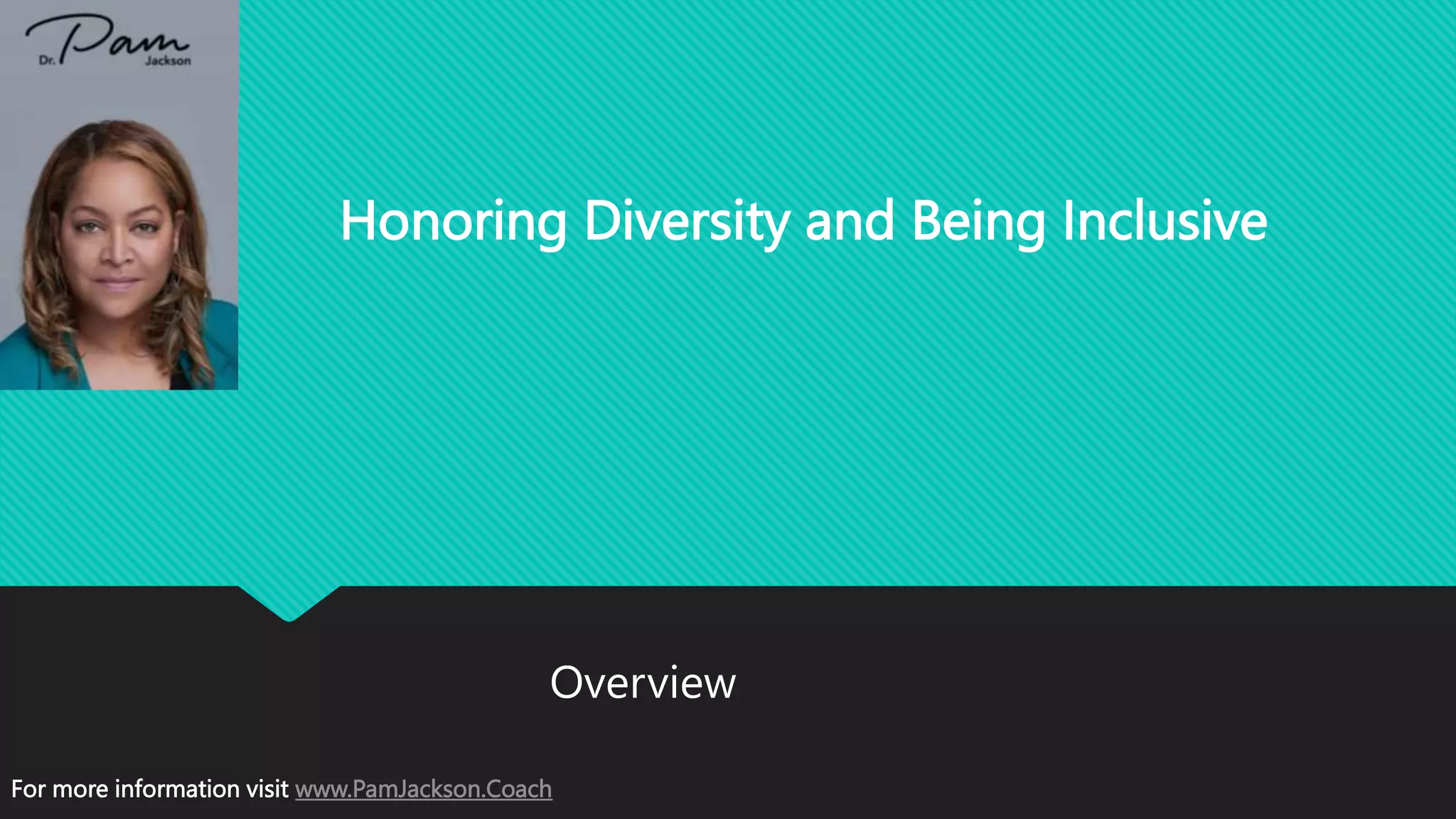 Dr. Pam Jackson

Honoring Diversity and Being Inclusive

Overview

For more information visit www.PamJackson.Coach